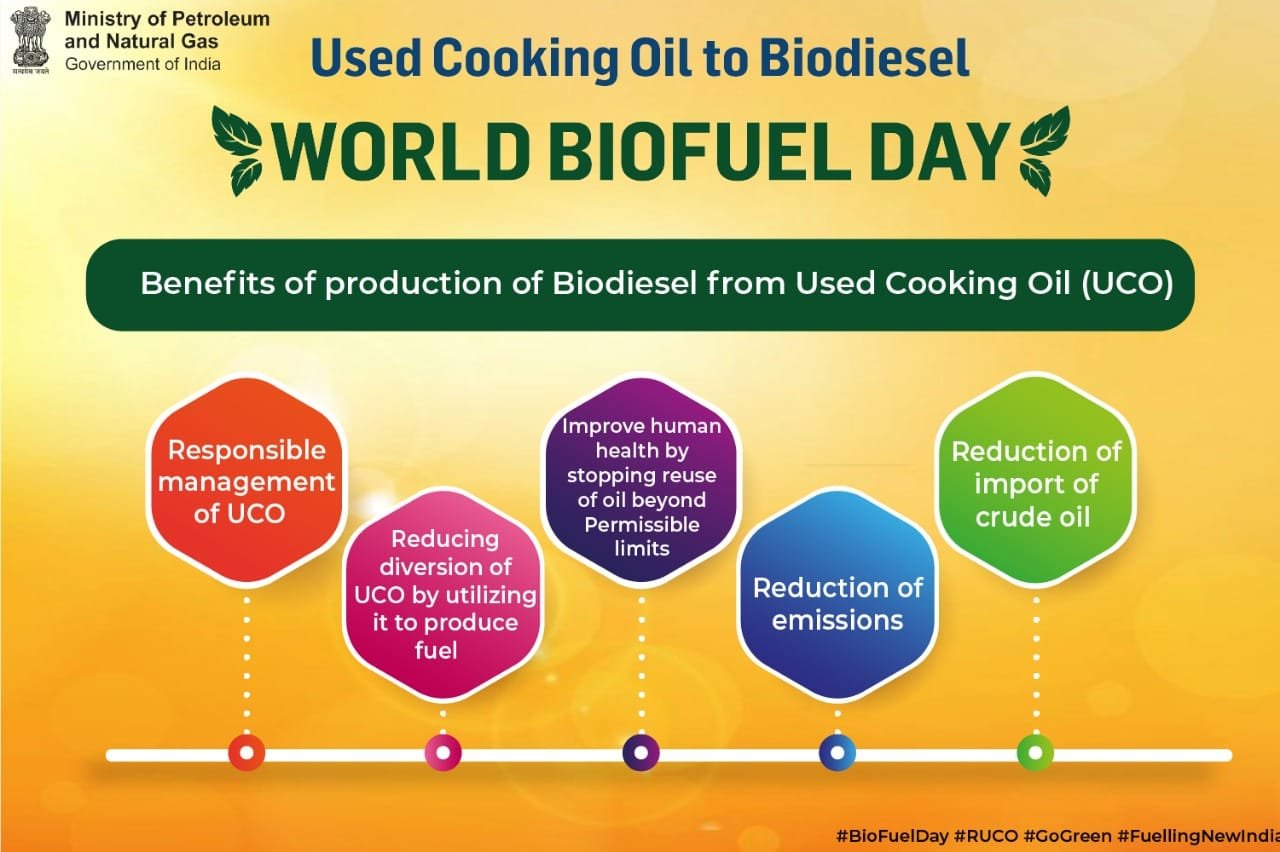 सत्यमेव जयते

Ministry of Petroleum and Natural Gas
Government of India

Used Cooking Oil to Biodiesel

WORLD BIOFUEL DAY

Benefits of production of Biodiesel from Used Cooking Oil (UCO)

Responsible management of UCO

Reducing diversion of UCO by utilizing it to produce fuel

Improve human health by stopping reuse of oil beyond Permissible limits

Reduction of emissions

Reduction of import of crude oil

#BioFuelDay #RUCO #GoGreen #FuellingNewIndia